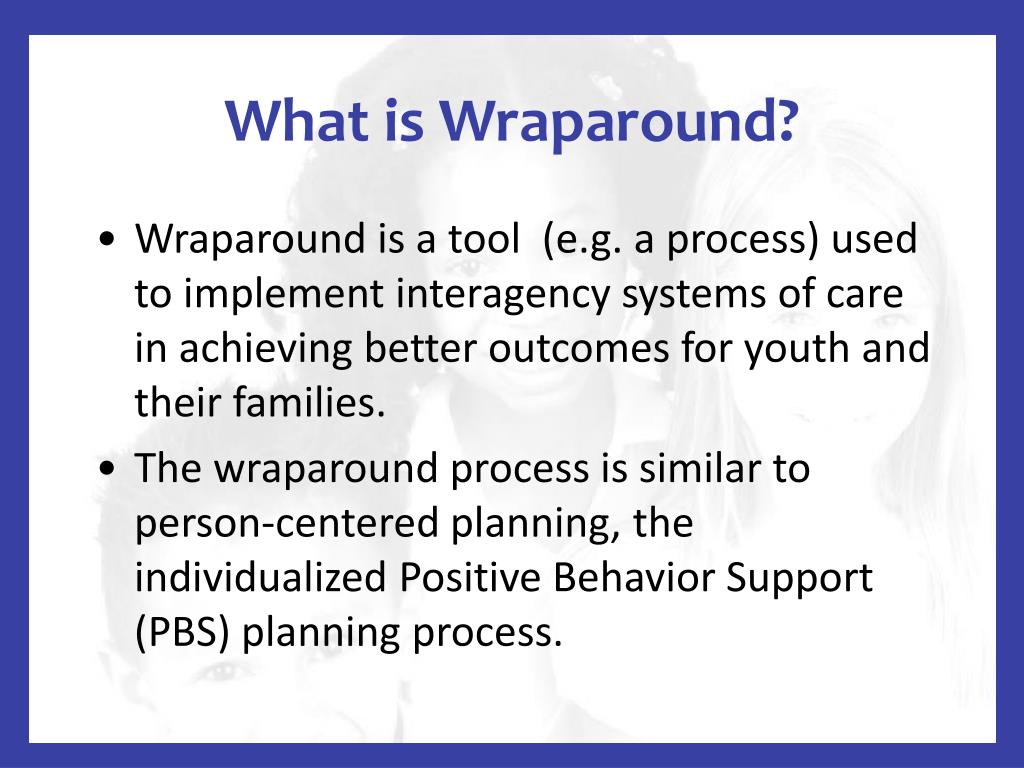 What is Wraparound?

• Wraparound is a tool  (e.g. a process) used to implement interagency systems of care in achieving better outcomes for youth and their families.

• The wraparound process is similar to person-centered planning, the individualized Positive Behavior Support (PBS) planning process.